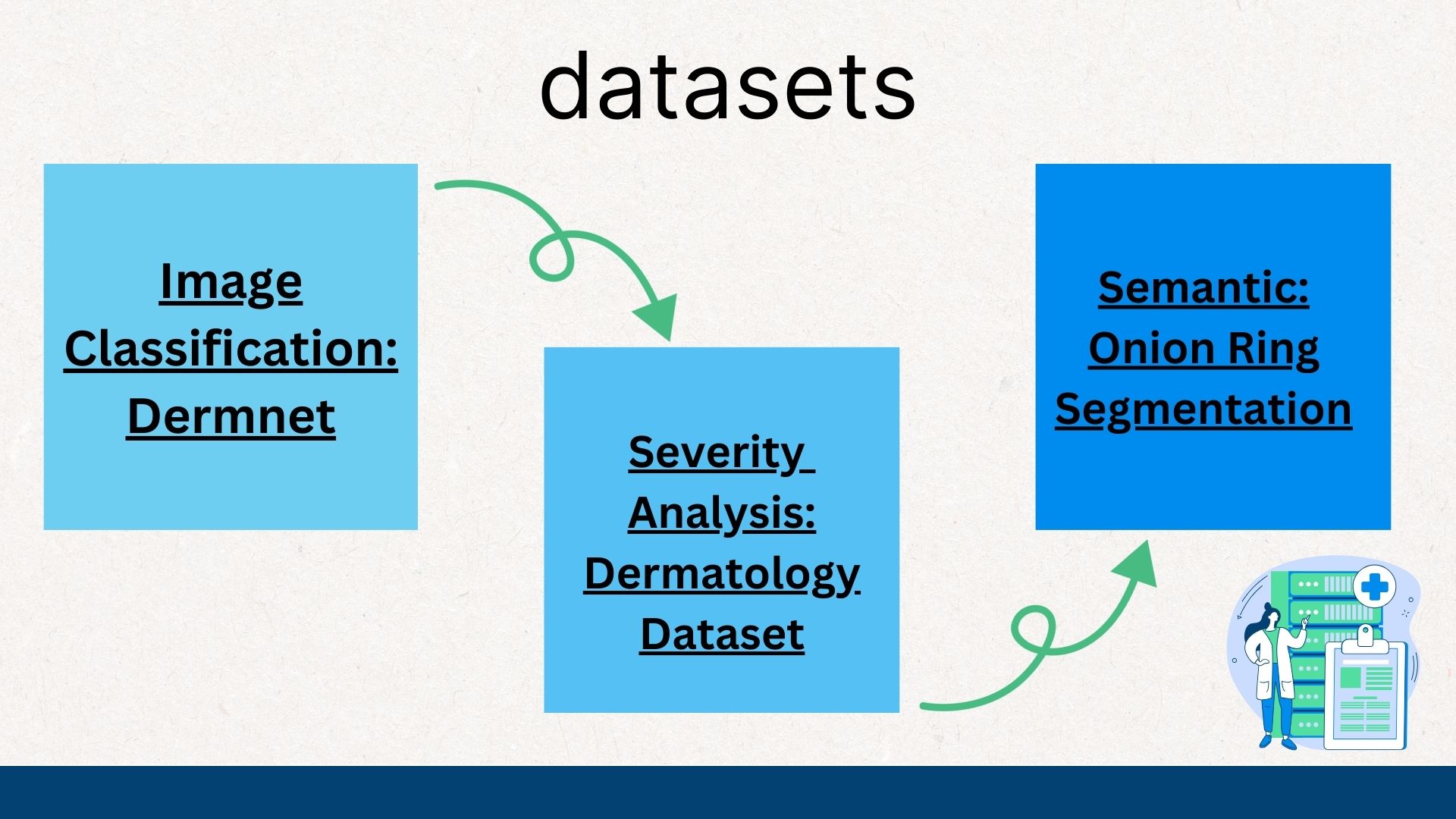 datasets

Image Classification: Dermnet

Severity Analysis: Dermatology Dataset

Semantic: Onion Ring Segmentation